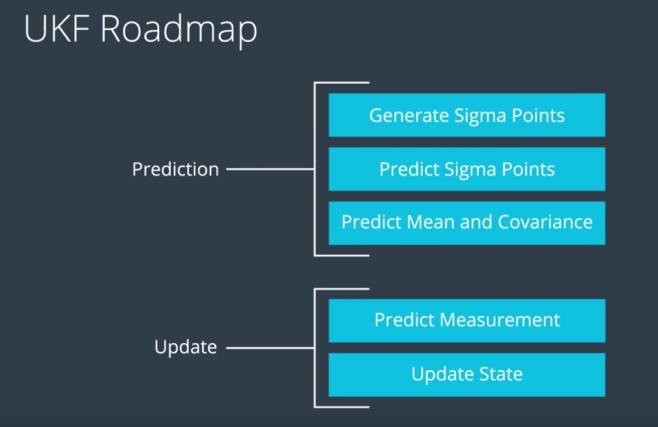 UKF Roadmap

Prediction

Generate Sigma Points

Predict Sigma Points

Predict Mean and Covariance

Update

Predict Measurement

Update State